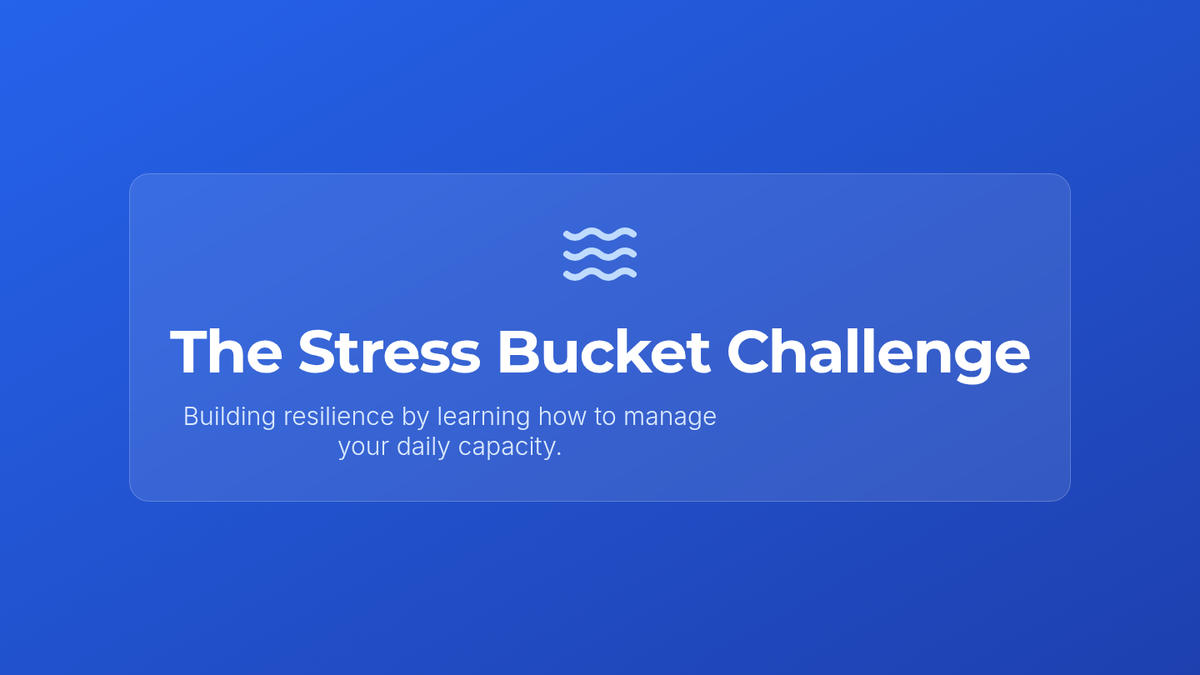 The Stress Bucket Challenge

Building resilience by learning how to manage your daily capacity.